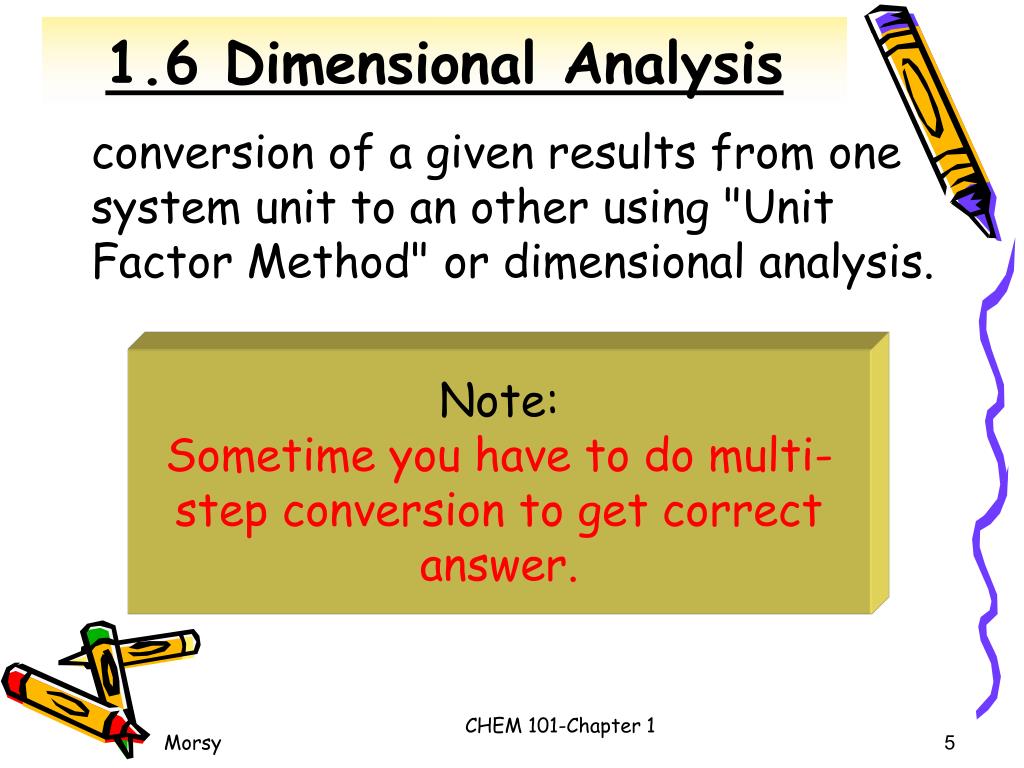 1.6 Dimensional Analysis

conversion of a given results from one system unit to an other using "Unit Factor Method" or dimensional analysis.

Note:
Sometime you have to do multi-step conversion to get correct answer.

Morsy

CHEM 101-Chapter 1

5